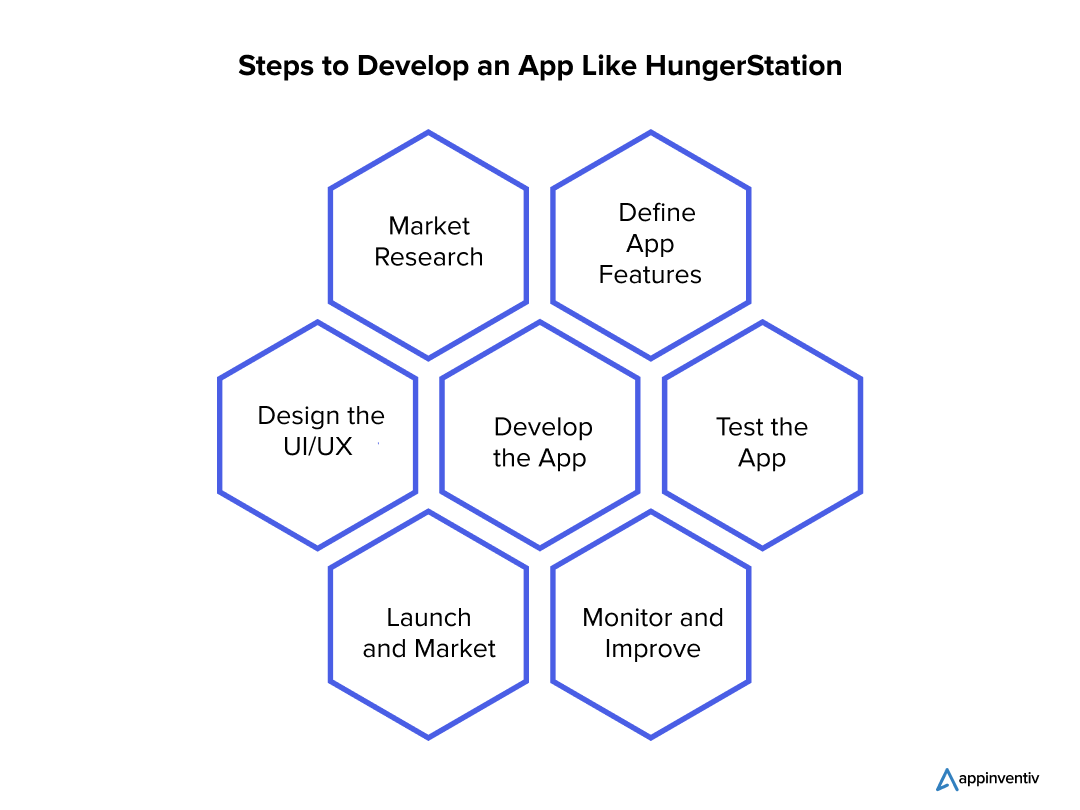 Steps to Develop an App Like HungerStation

Market Research

Define App Features

Design the UI/UX

Develop the App

Test the App

Launch and Market

Monitor and Improve

appinventiv